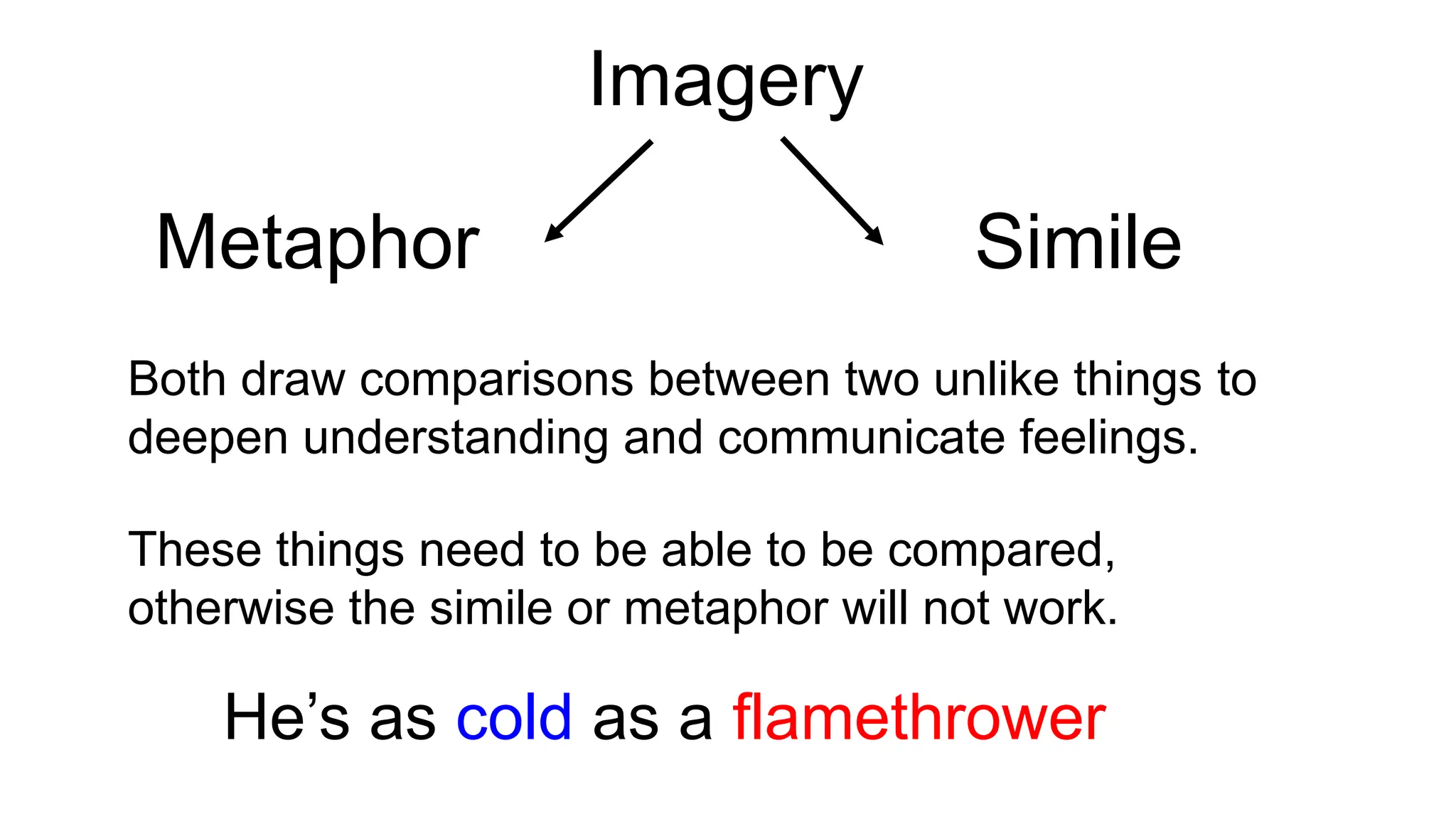 Imagery

Metaphor

Simile

Both draw comparisons between two unlike things to deepen understanding and communicate feelings.

These things need to be able to be compared, otherwise the simile or metaphor will not work.

He’s as cold as a flamethrower